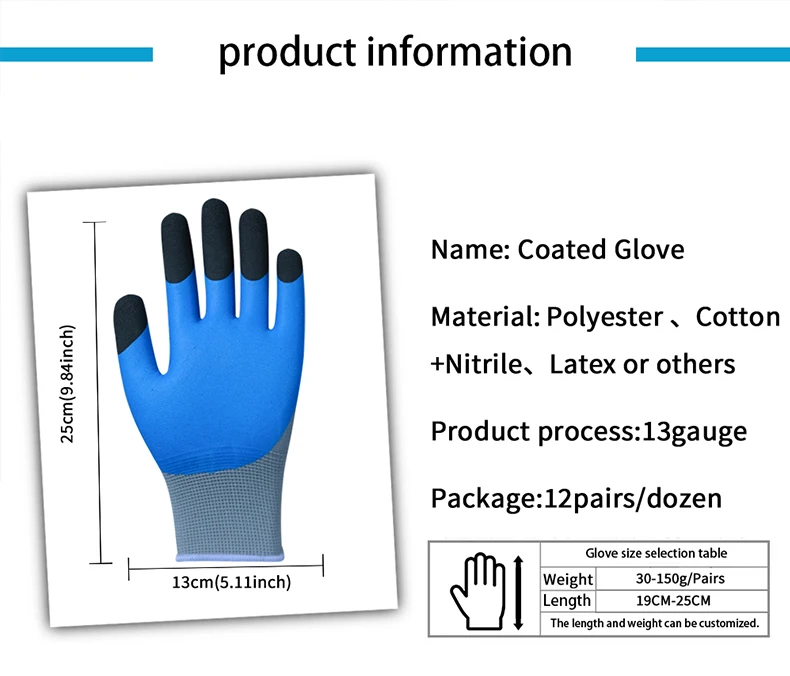 product information

25cm(9.84inch)

13cm(5.11inch)

Name: Coated Glove

Material: Polyester 、Cotton +Nitrile、Latex or others

Product process:13gauge

Package:12pairs/dozen

| Glove size selection table | |
|---|---|
| Weight | 30-150g/Pairs |
| Length | 19CM-25CM |
| The length and weight can be customized. | |